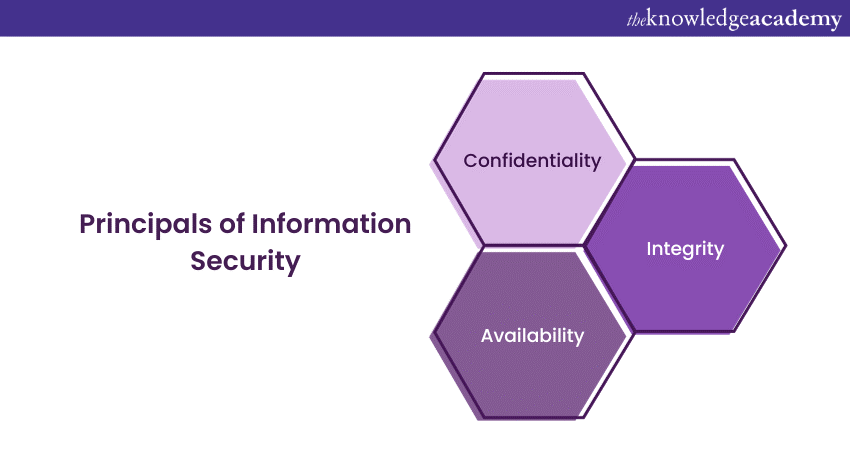 theknowledgeacademy

Principals of Information Security

Confidentiality

Integrity

Availability